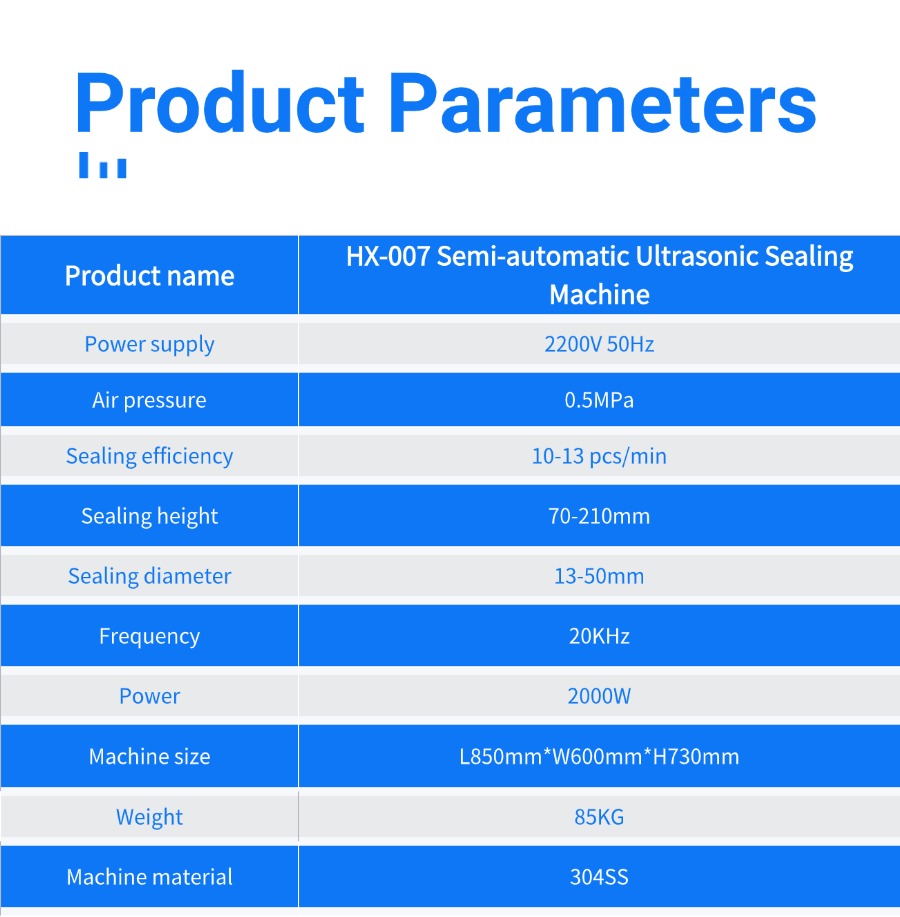 Product Parameters

| Product name | HX-007 Semi-automatic Ultrasonic Sealing Machine |
|---|---|
| Power supply | 2200V 50Hz |
| Air pressure | 0.5MPa |
| Sealing efficiency | 10-13 pcs/min |
| Sealing height | 70-210mm |
| Sealing diameter | 13-50mm |
| Frequency | 20KHz |
| Power | 2000W |
| Machine size | L850mm*W600mm*H730mm |
| Weight | 85KG |
| Machine material | 304SS |